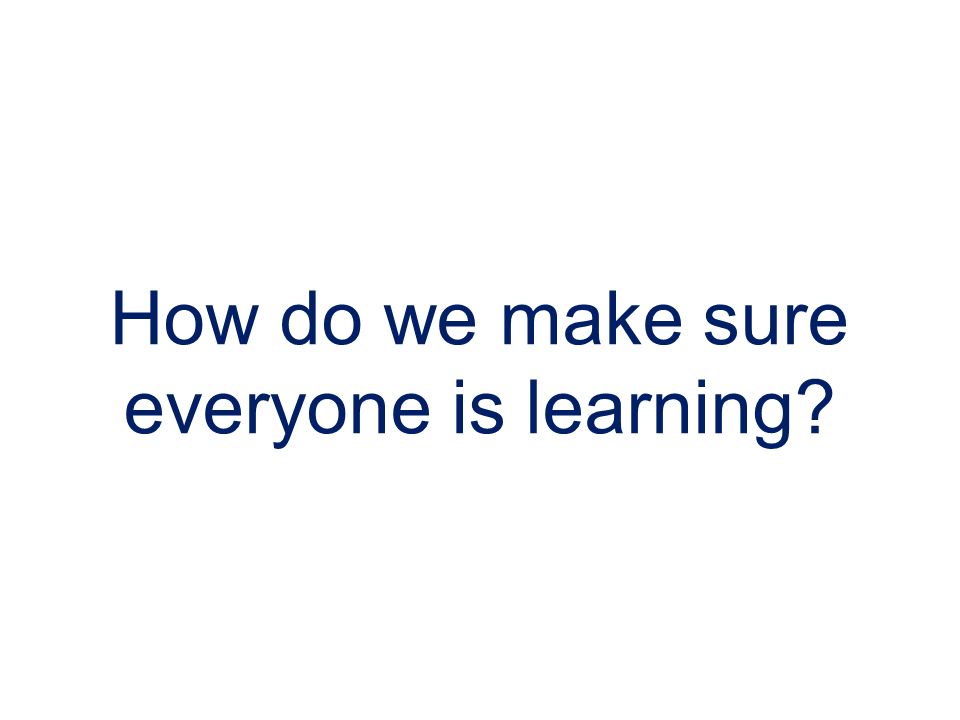 How do we make sure everyone is learning?